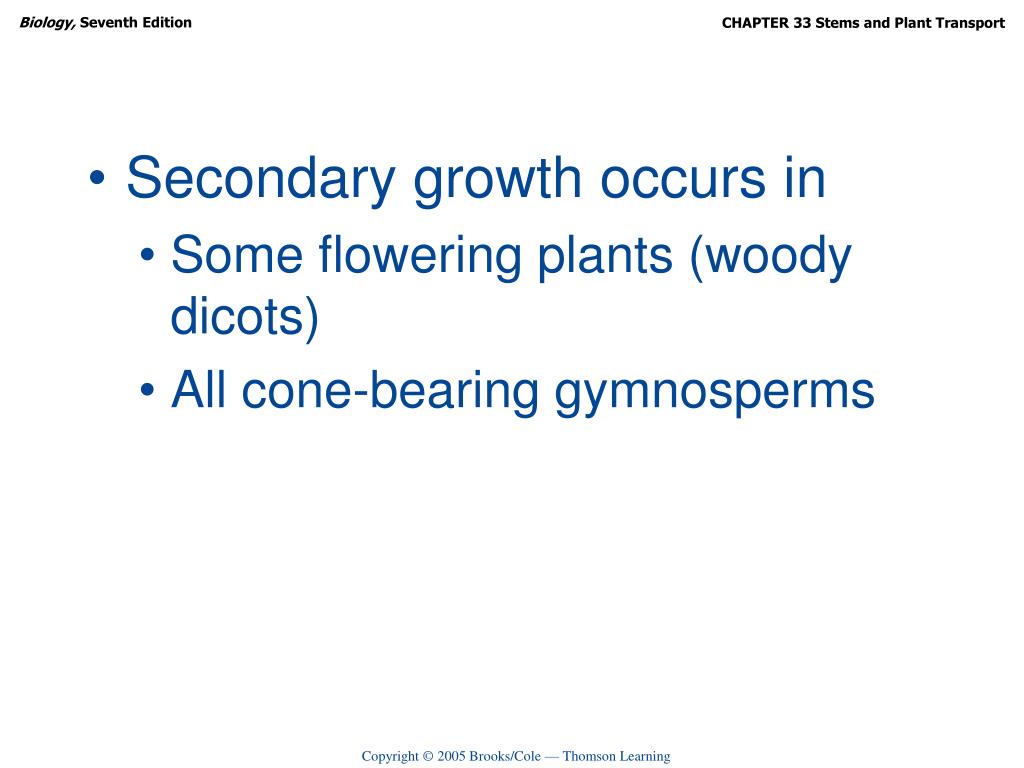 Biology, Seventh Edition

CHAPTER 33 Stems and Plant Transport

• Secondary growth occurs in
• Some flowering plants (woody dicots)
• All cone-bearing gymnosperms

Copyright © 2005 Brooks/Cole — Thomson Learning